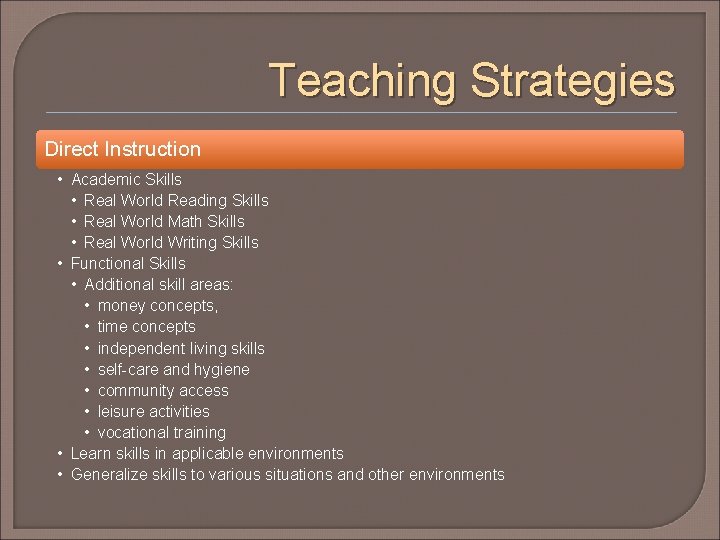 Teaching Strategies

Direct Instruction

• Academic Skills
  • Real World Reading Skills
  • Real World Math Skills
  • Real World Writing Skills
• Functional Skills
  • Additional skill areas:
    • money concepts,
    • time concepts
    • independent living skills
    • self-care and hygiene
    • community access
    • leisure activities
    • vocational training
• Learn skills in applicable environments
• Generalize skills to various situations and other environments